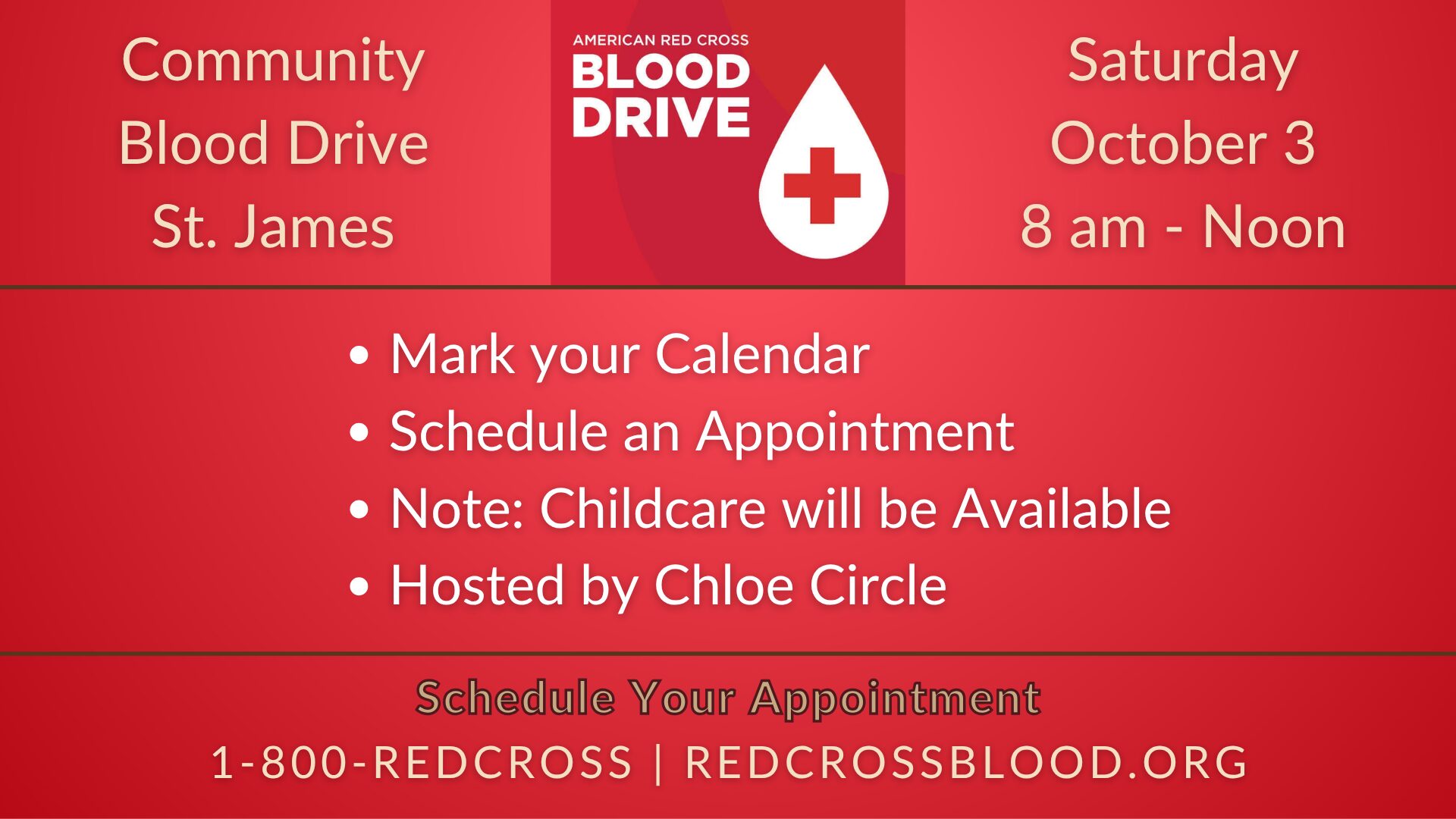 Community
Blood Drive
St. James

AMERICAN RED CROSS
BLOOD
DRIVE

Saturday
October 3
8 am - Noon

• Mark your Calendar
• Schedule an Appointment
• Note: Childcare will be Available
• Hosted by Chloe Circle

Schedule Your Appointment
1-800-REDCROSS | REDCROSSBLOOD.ORG